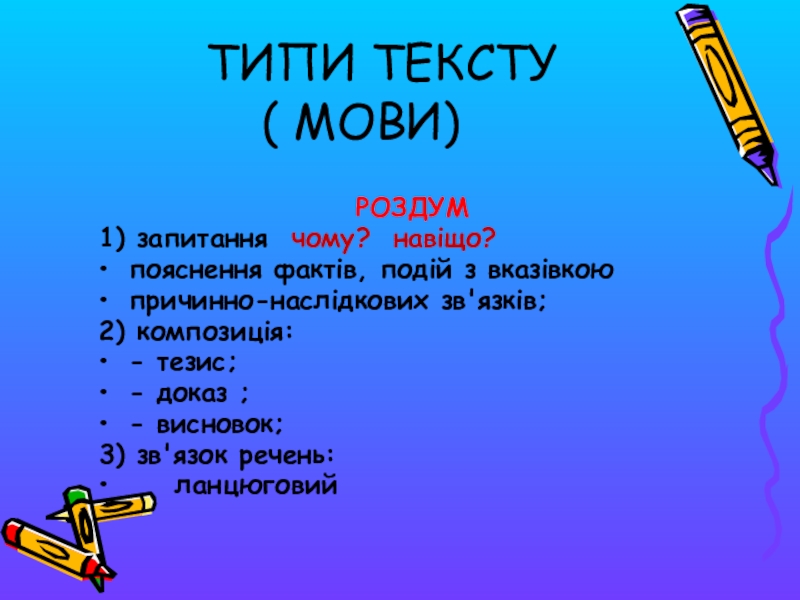 ТИПИ ТЕКСТУ
( МОВИ)

РОЗДУМ

1) запитання чому? навіщо?
• пояснення фактів, подій з вказівкою
• причинно-наслідкових зв'язків;
2) композиція:
• - тезис;
• - доказ ;
• - висновок;
3) зв'язок речень:
• ланцюговий